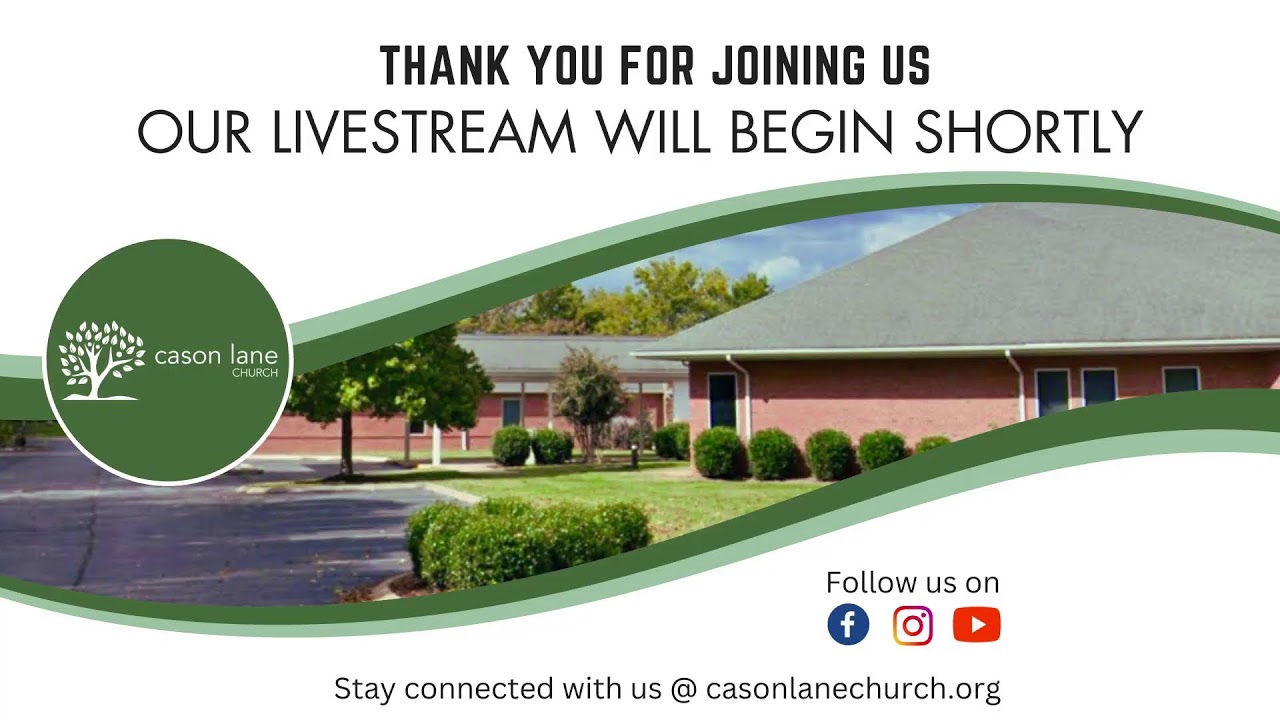 THANK YOU FOR JOINING US
OUR LIVESTREAM WILL BEGIN SHORTLY

cason lane
CHURCH

Follow us on

Stay connected with us @ casonlanechurch.org